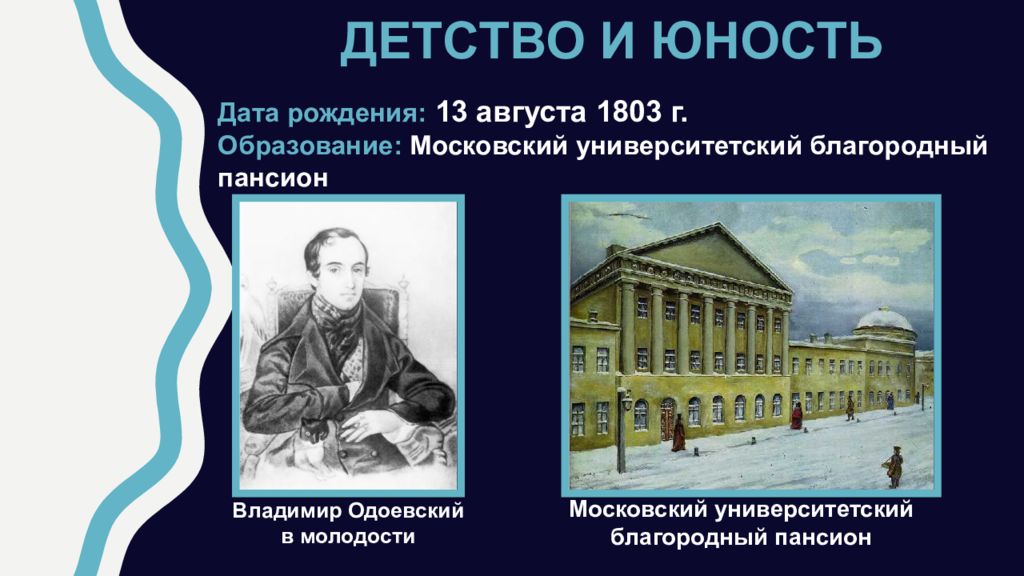 ДЕТСТВО И ЮНОСТЬ

Дата рождения: 13 августа 1803 г.
Образование: Московский университетский благородный пансион

Владимир Одоевский в молодости

Московский университетский благородный пансион